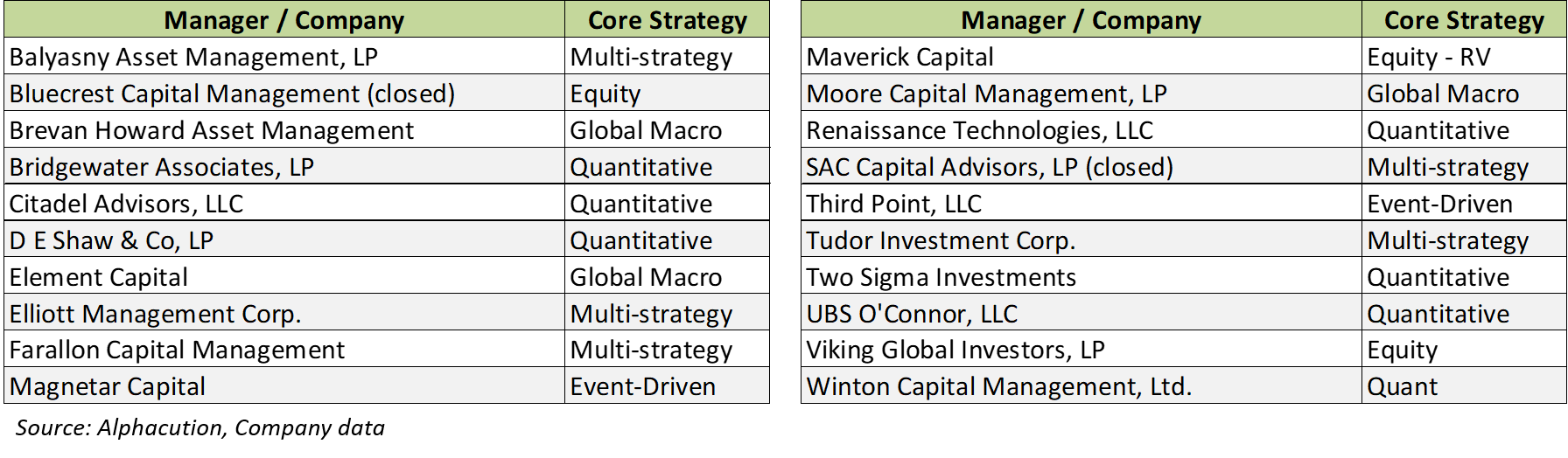 | Manager / Company | Core Strategy |
|---|---|
| Balyasny Asset Management, LP | Multi-strategy |
| Bluecrest Capital Management (closed) | Equity |
| Brevan Howard Asset Management | Global Macro |
| Bridgewater Associates, LP | Quantitative |
| Citadel Advisors, LLC | Quantitative |
| D E Shaw & Co, LP | Quantitative |
| Element Capital | Global Macro |
| Elliott Management Corp. | Multi-strategy |
| Farallon Capital Management | Multi-strategy |
| Magnetar Capital | Event-Driven |

| Manager / Company | Core Strategy |
|---|---|
| Maverick Capital | Equity - RV |
| Moore Capital Management, LP | Global Macro |
| Renaissance Technologies, LLC | Quantitative |
| SAC Capital Advisors, LP (closed) | Multi-strategy |
| Third Point, LLC | Event-Driven |
| Tudor Investment Corp. | Multi-strategy |
| Two Sigma Investments | Quantitative |
| UBS O'Connor, LLC | Quantitative |
| Viking Global Investors, LP | Equity |
| Winton Capital Management, Ltd. | Quant |

Source: Alphacution, Company data